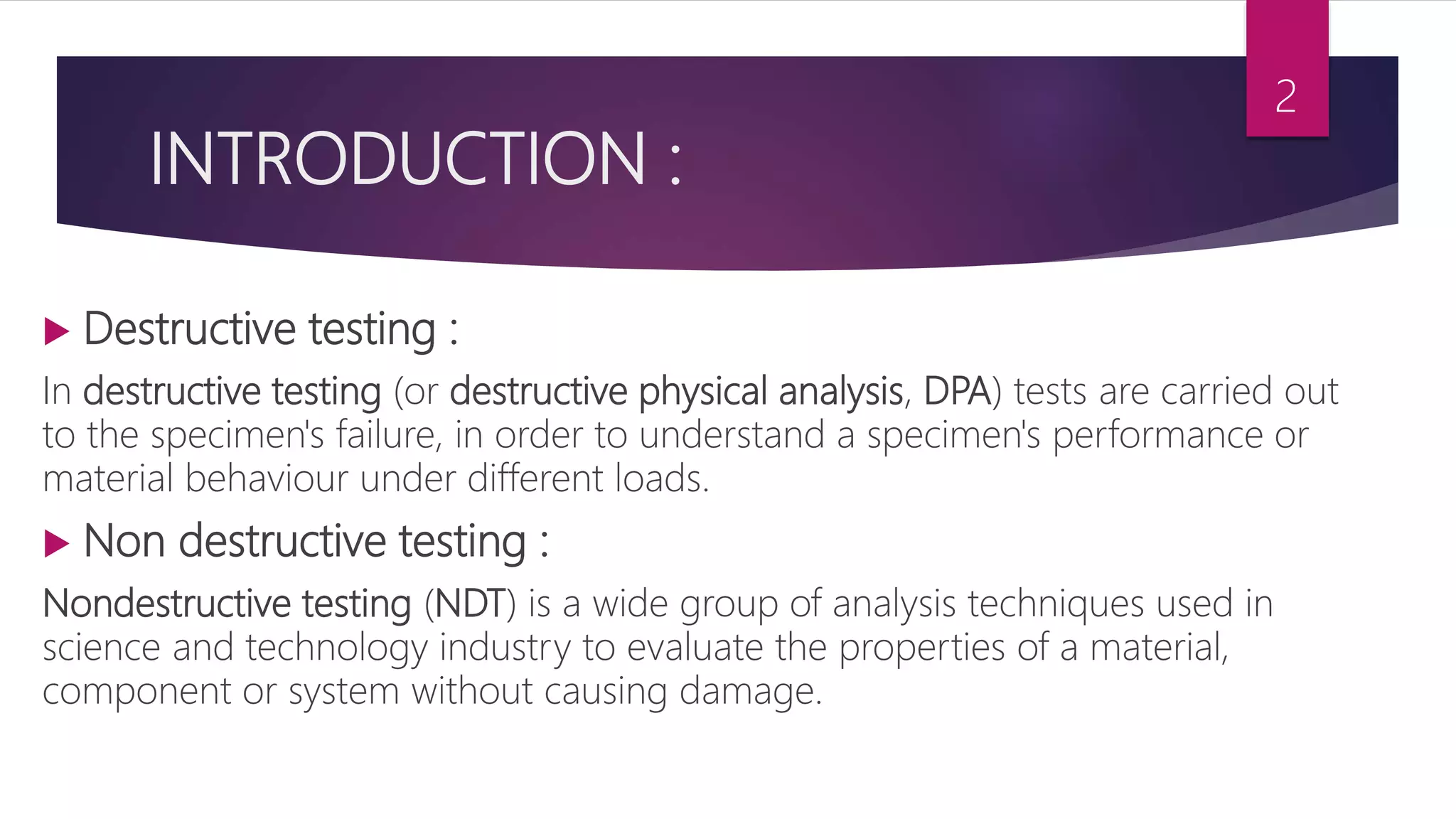 2

INTRODUCTION :

Destructive testing :

In destructive testing (or destructive physical analysis, DPA) tests are carried out to the specimen's failure, in order to understand a specimen's performance or material behaviour under different loads.

Non destructive testing :

Nondestructive testing (NDT) is a wide group of analysis techniques used in science and technology industry to evaluate the properties of a material, component or system without causing damage.